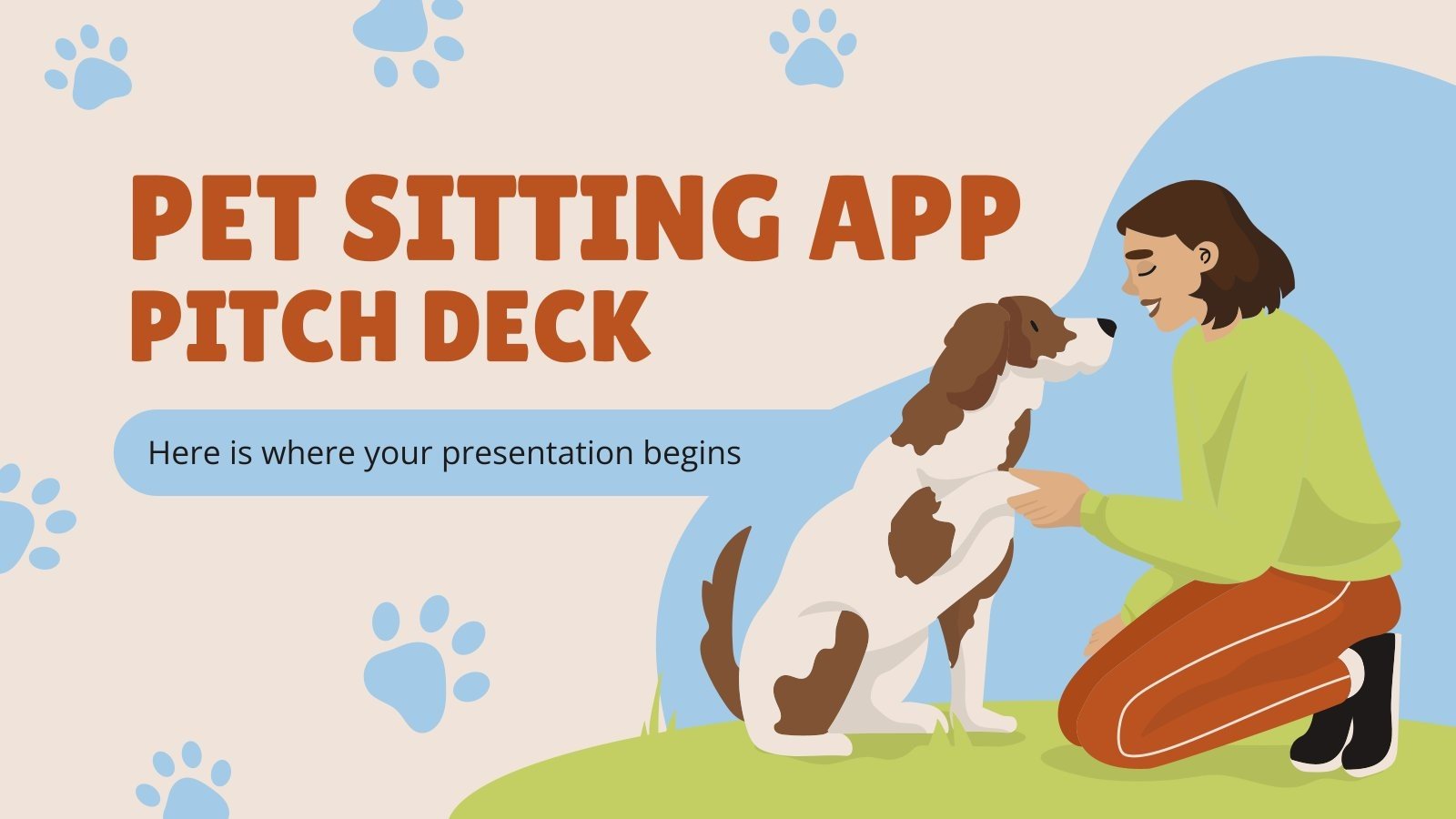 PET SITTING APP PITCH DECK

Here is where your presentation begins